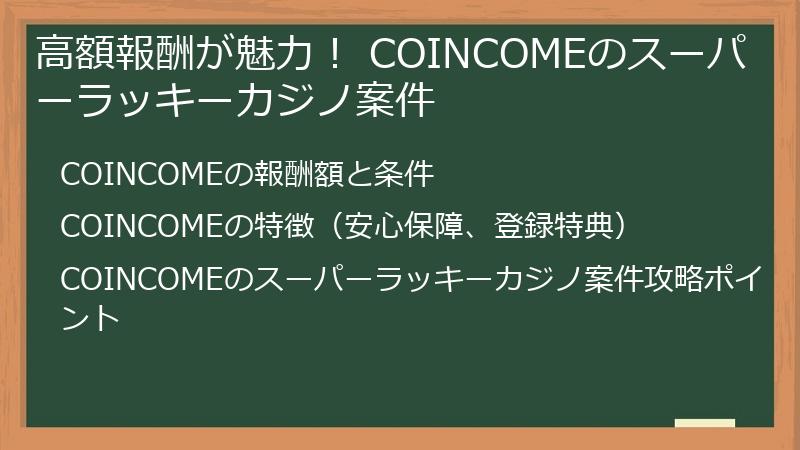 高額報酬が魅力！ COINCOMEのスーパーラッキーカジノ案件

COINCOMEの報酬額と条件

COINCOMEの特徴（安心保障、登録特典）

COINCOMEのスーパーラッキーカジノ案件攻略ポイント